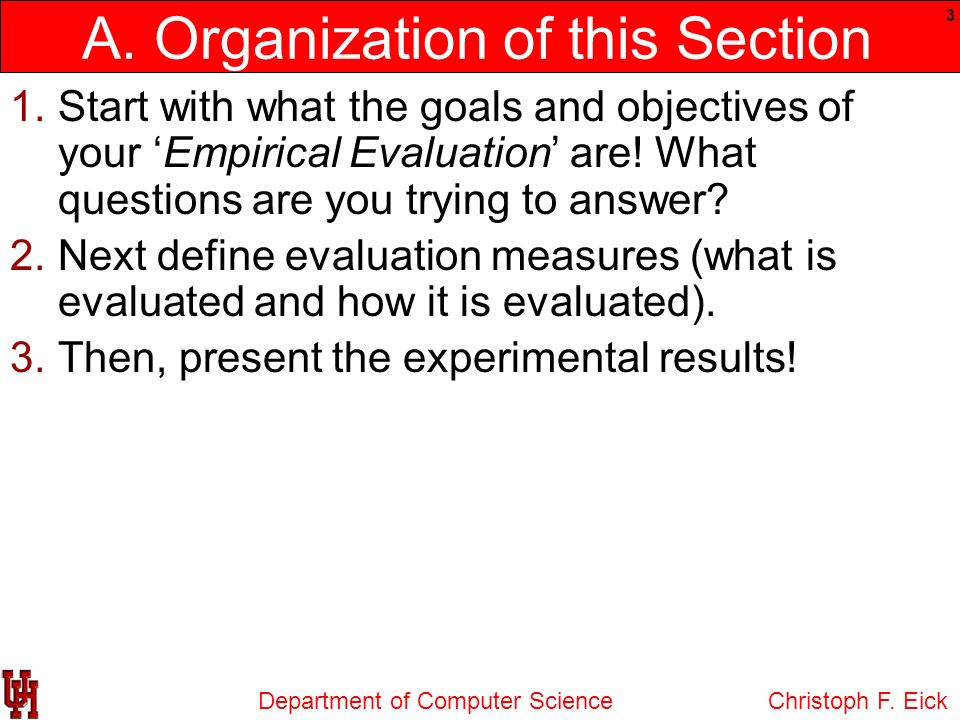 A. Organization of this Section

3

1. Start with what the goals and objectives of your ‘Empirical Evaluation’ are! What questions are you trying to answer?

2. Next define evaluation measures (what is evaluated and how it is evaluated).

3. Then, present the experimental results!

UH

Department of Computer Science

Christoph F. Eick